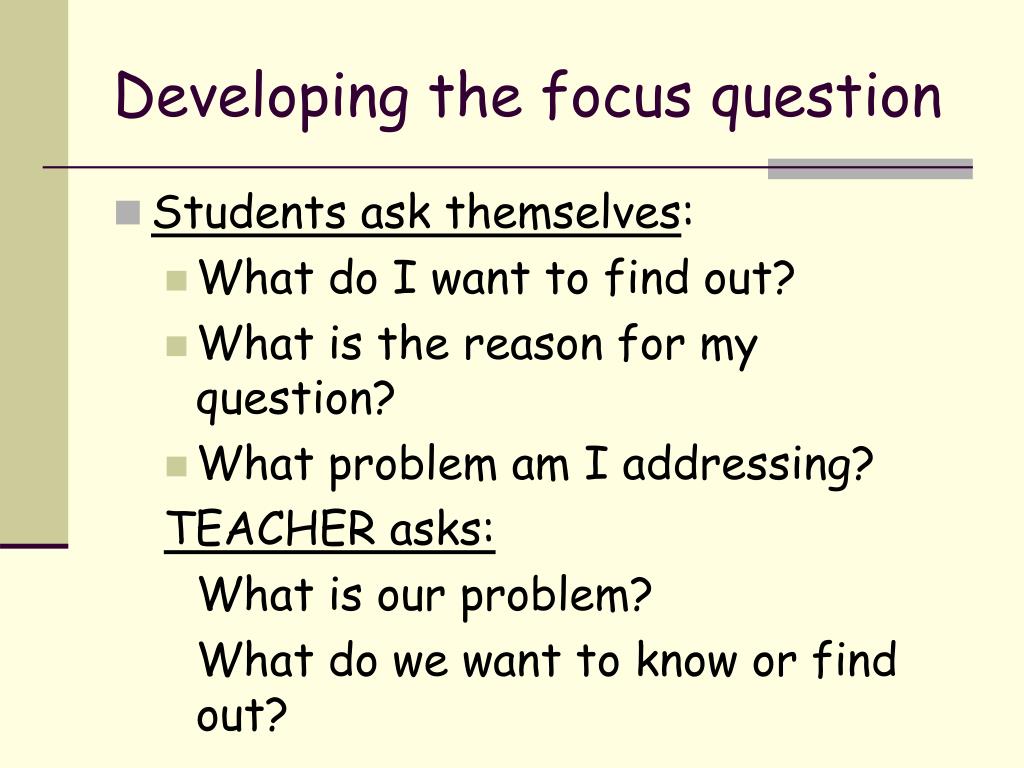 Developing the focus question

Students ask themselves:

What do I want to find out?

What is the reason for my question?

What problem am I addressing?

TEACHER asks:

What is our problem?

What do we want to know or find out?